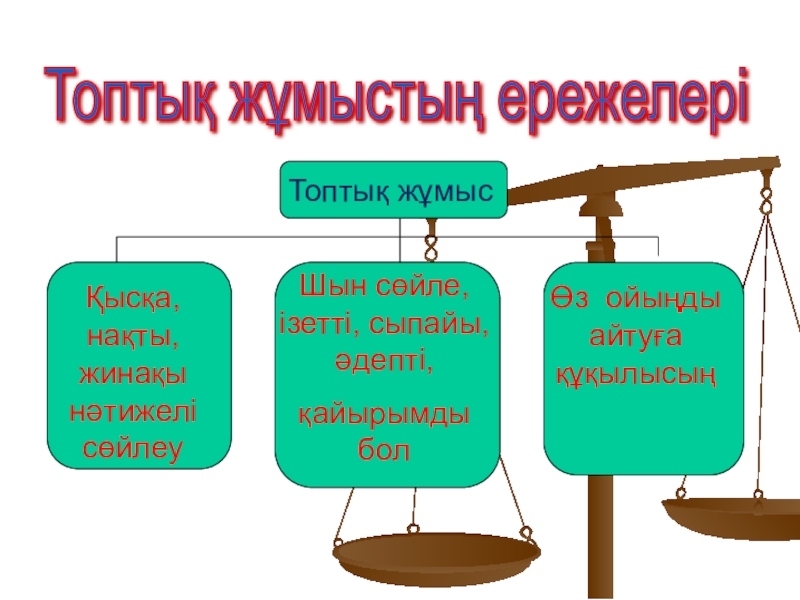 Топтық жұмыстың ережелері

Топтық жұмыс

Қысқа, нақты, жинақы нәтижелі сөйлеу

Шын сөйле, ізетті, сыпайы, әдепті,

қайырымды бол

Өз ойыңды айтуға құқылысың